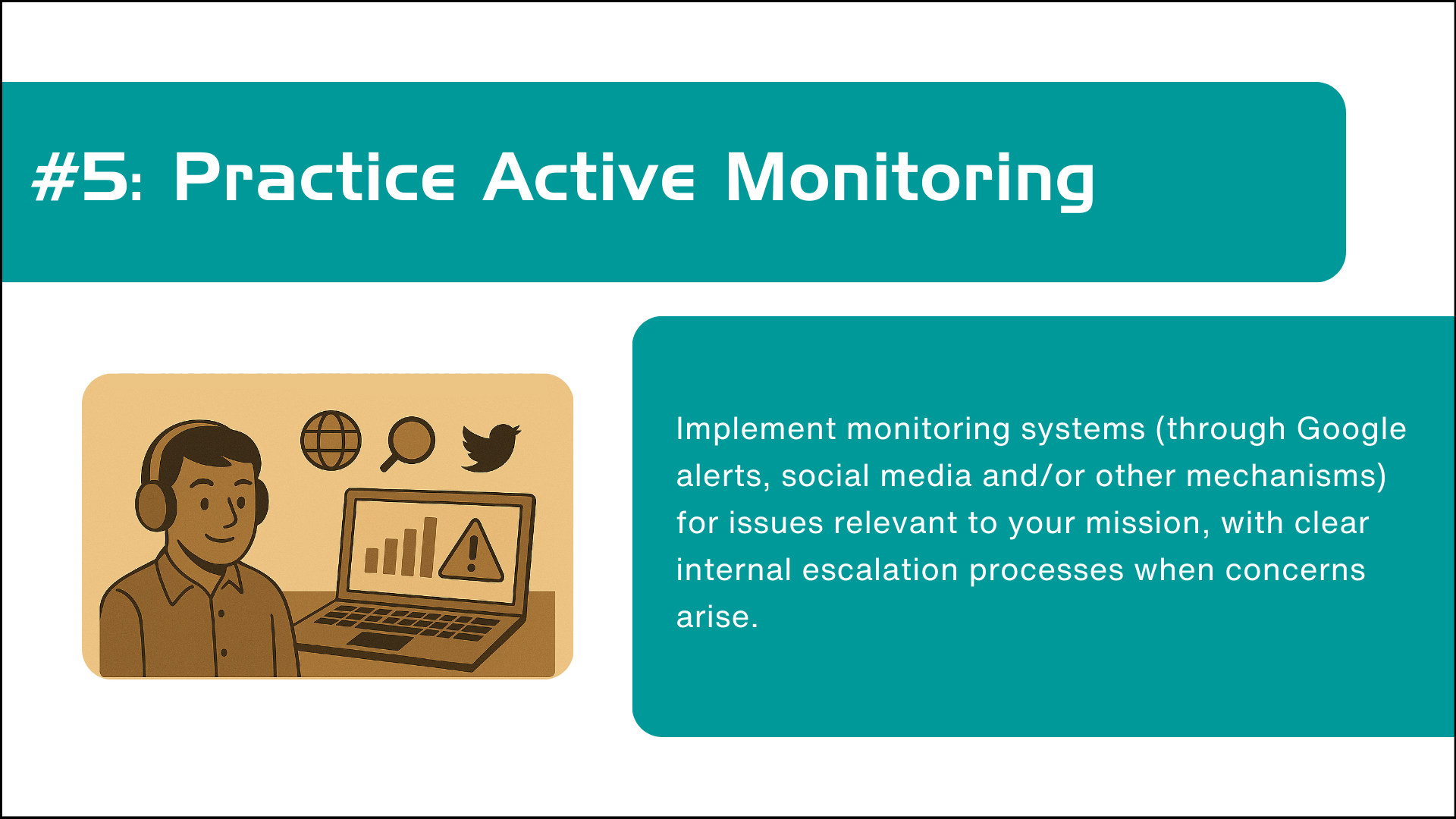 #5: Practice Active Monitoring

Implement monitoring systems (through Google alerts, social media and/or other mechanisms) for issues relevant to your mission, with clear internal escalation processes when concerns arise.